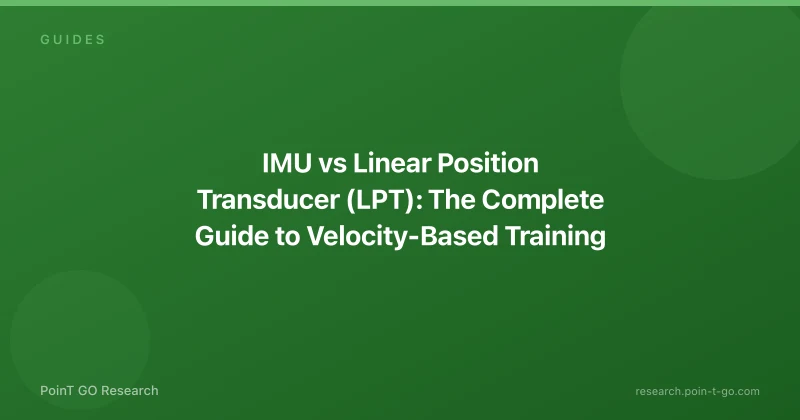 GUIDES

IMU vs Linear Position Transducer (LPT): The Complete Guide to Velocity-Based Training

PoinT GO Research

research.poin-t-go.com